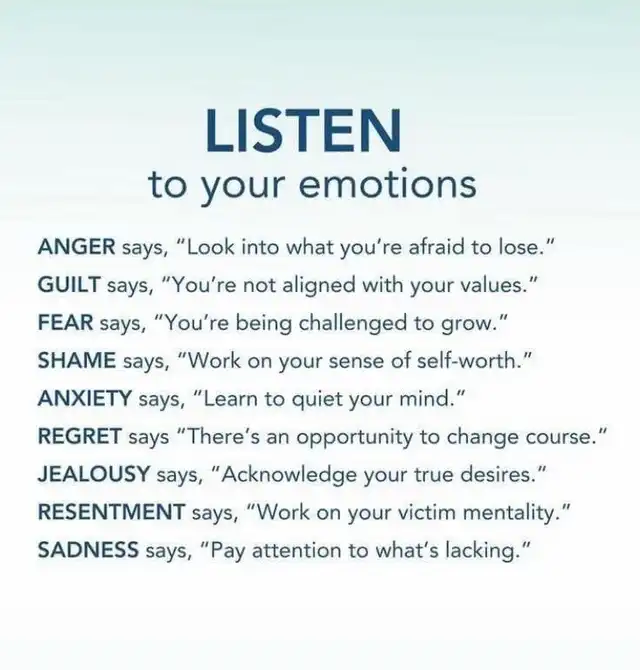 LISTEN
to your emotions

ANGER says, "Look into what you're afraid to lose."
GUILT says, "You're not aligned with your values."
FEAR says, "You're being challenged to grow."
SHAME says, "Work on your sense of self-worth."
ANXIETY says, "Learn to quiet your mind."
REGRET says "There's an opportunity to change course."
JEALOUSY says, "Acknowledge your true desires."
RESENTMENT says, "Work on your victim mentality."
SADNESS says, "Pay attention to what's lacking."